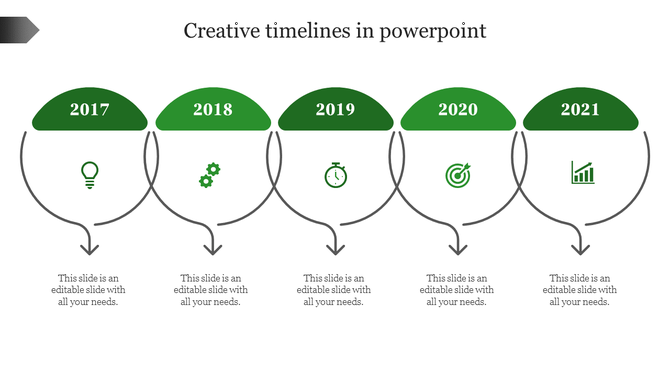 Creative timelines in powerpoint

2017

2018

2019

2020

2021

This slide is an editable slide with all your needs.

This slide is an editable slide with all your needs.

This slide is an editable slide with all your needs.

This slide is an editable slide with all your needs.

This slide is an editable slide with all your needs.